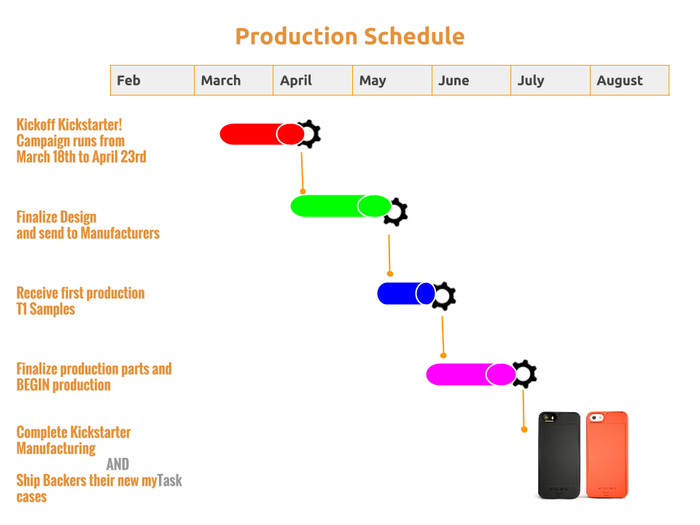 Production Schedule

| Feb | March | April | May | June | July | August |
|---|---|---|---|---|---|---|

Kickoff Kickstarter! Campaign runs from March 18th to April 23rd

Finalize Design and send to Manufacturers

Receive first production T1 Samples

Finalize production parts and BEGIN production

Complete Kickstarter Manufacturing

AND

Ship Backers their new myTask cases